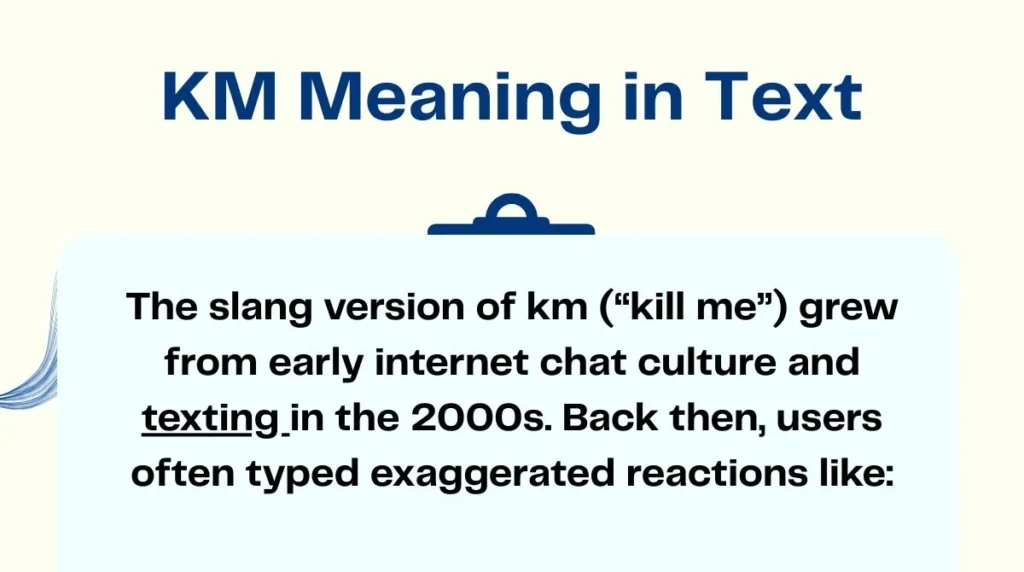 KM Meaning in Text

The slang version of km (“kill me”) grew from early internet chat culture and texting in the 2000s. Back then, users often typed exaggerated reactions like: